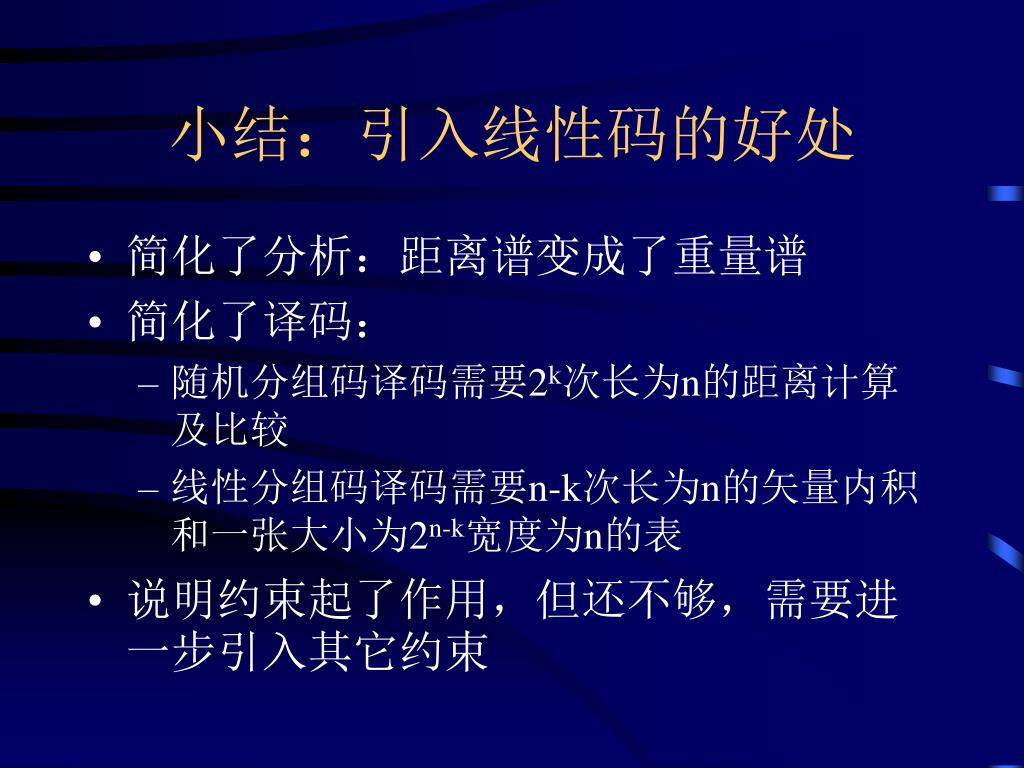 小结：引入线性码的好处

• 简化了分析：距离谱变成了重量谱
• 简化了译码：
  – 随机分组码译码需要$2^k$次长为n的距离计算及比较
  – 线性分组码译码需要n-k次长为n的矢量内积和一张大小为$2^{n-k}$宽度为n的表
• 说明约束起了作用，但还不够，需要进一步引入其它约束